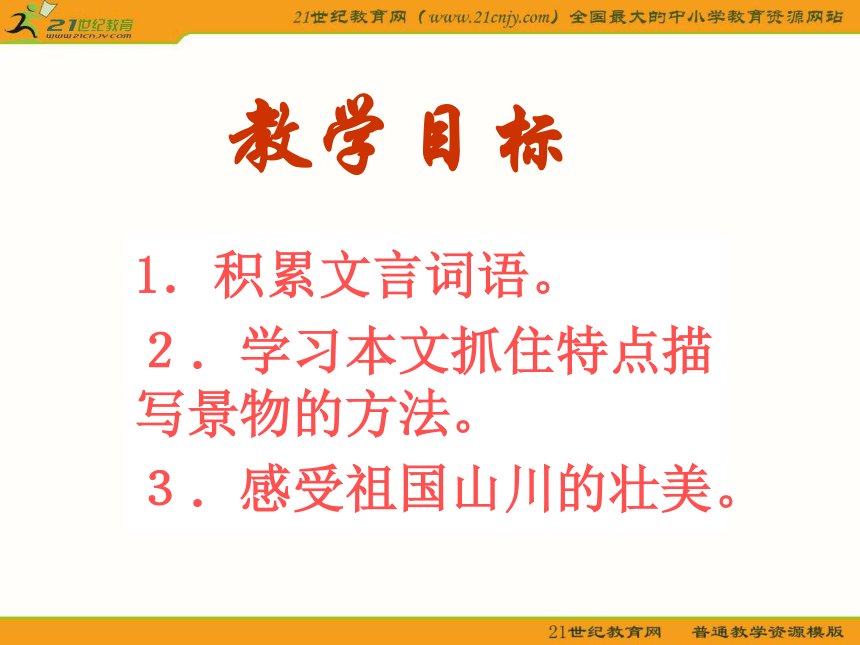 21世纪教育
www.21cnjy.com

21世纪教育网（www.21cnjy.com）全国最大的中小学教育资源网站

教学目标

1. 积累文言词语。

２．学习本文抓住特点描写景物的方法。

３．感受祖国山川的壮美。

21世纪教育网　普通教学资源模版